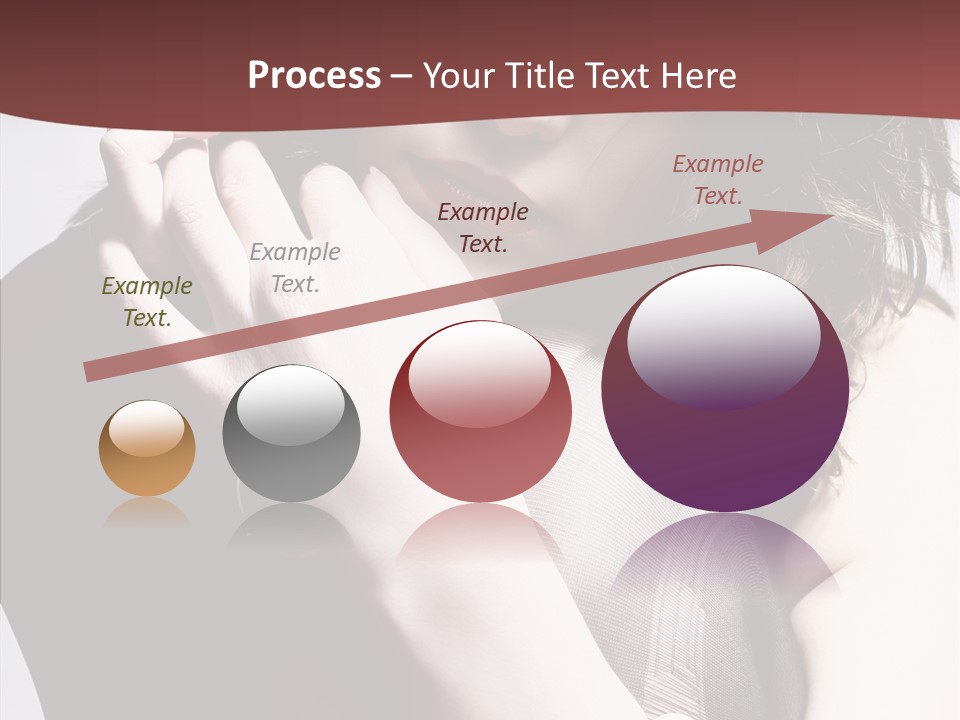 Process – Your Title Text Here

Example Text.

Example Text.

Example Text.

Example Text.